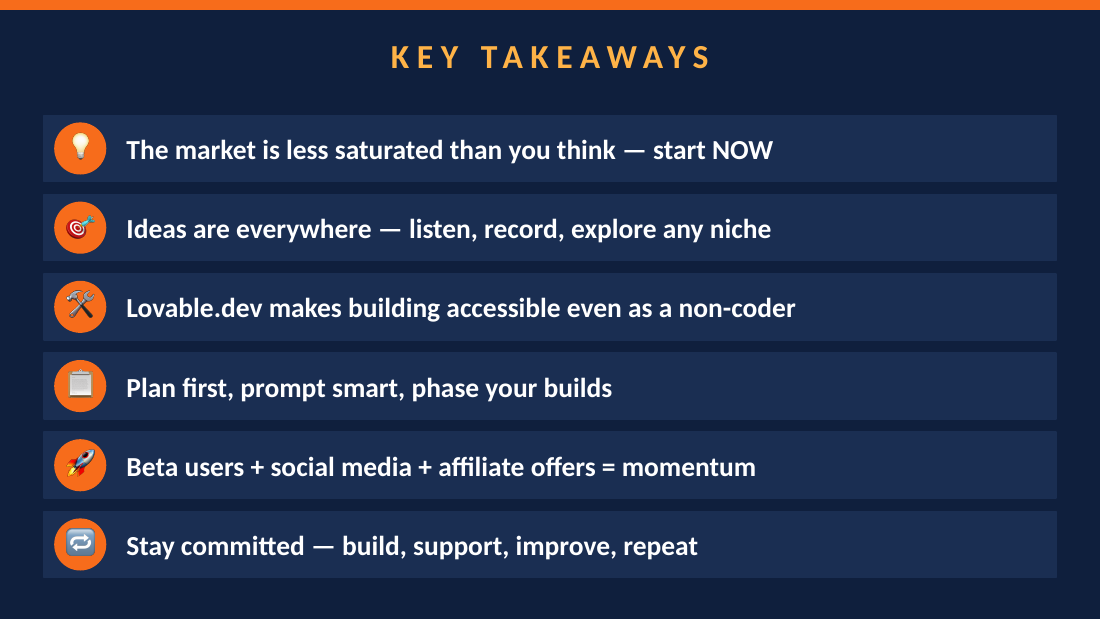 KEY TAKEAWAYS

The market is less saturated than you think — start NOW

Ideas are everywhere — listen, record, explore any niche

Lovable.dev makes building accessible even as a non-coder

Plan first, prompt smart, phase your builds

Beta users + social media + affiliate offers = momentum

Stay committed — build, support, improve, repeat